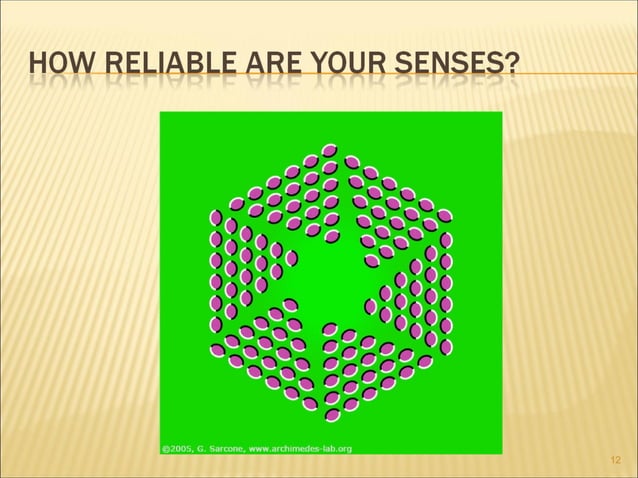 HOW RELIABLE ARE YOUR SENSES?

©2005, G. Sarcone, www.archimedes-lab.org

12